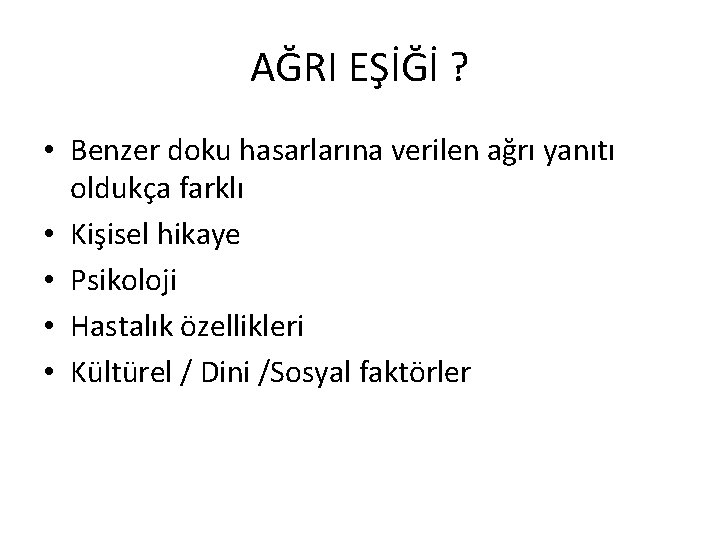 AĞRI EŞİĞİ ?

• Benzer doku hasarlarına verilen ağrı yanıtı oldukça farklı
• Kişisel hikaye
• Psikoloji
• Hastalık özellikleri
• Kültürel / Dini /Sosyal faktörler